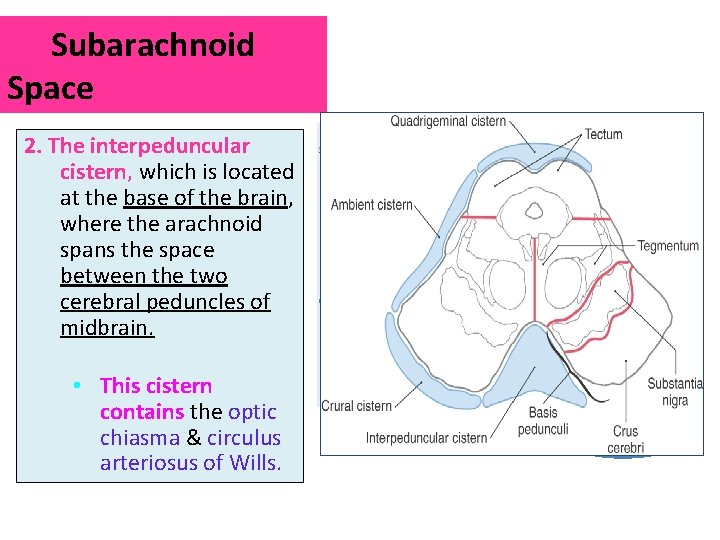 Subarachnoid Space

2. The interpeduncular cistern, which is located at the base of the brain, where the arachnoid spans the space between the two cerebral peduncles of midbrain.

• This cistern contains the optic chiasma & circulus arteriosus of Wills.

Quadrigeminal cistern
Tectum
Ambient cistern
Tegmentum
Substantia nigra
Crural cistern
Basis pedunculi
Crus cerebri
Interpeduncular cistern